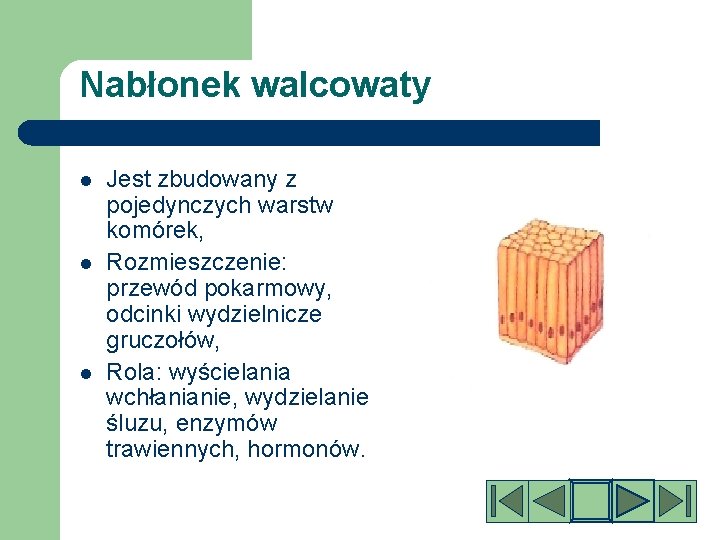 Nabłonek walcowaty

- Jest zbudowany z pojedynczych warstw komórek,
- Rozmieszczenie: przewód pokarmowy, odcinki wydzielnicze gruczołów,
- Rola: wyścielania wchłanianie, wydzielanie śluzu, enzymów trawiennych, hormonów.